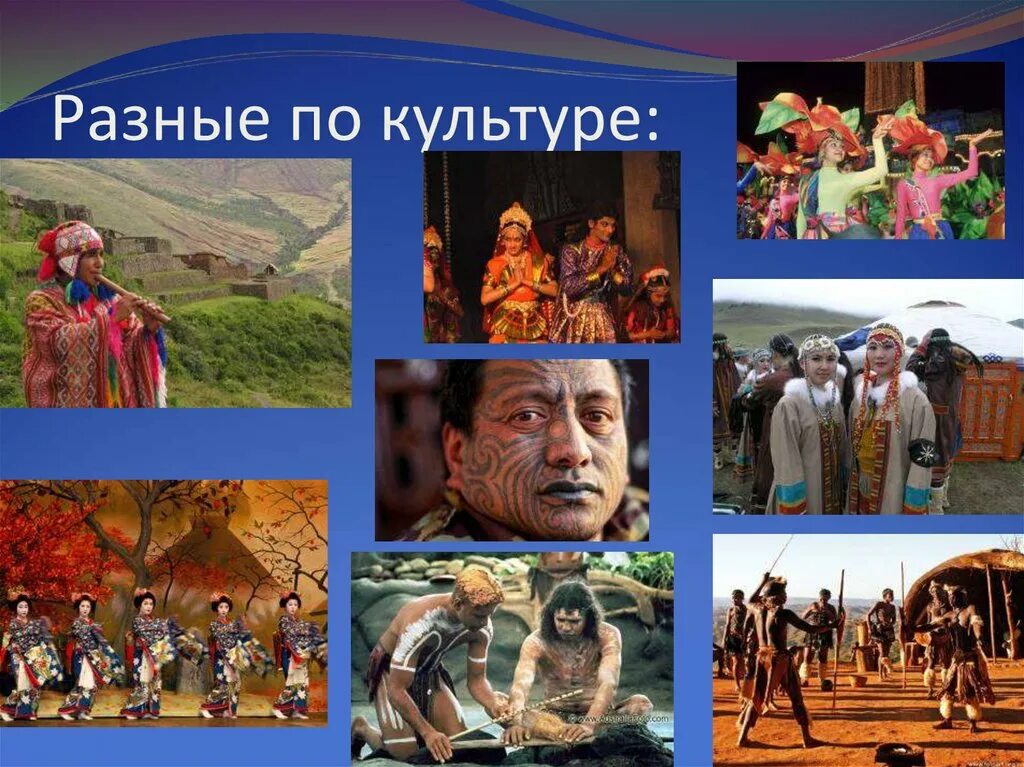 Разные по культуре: